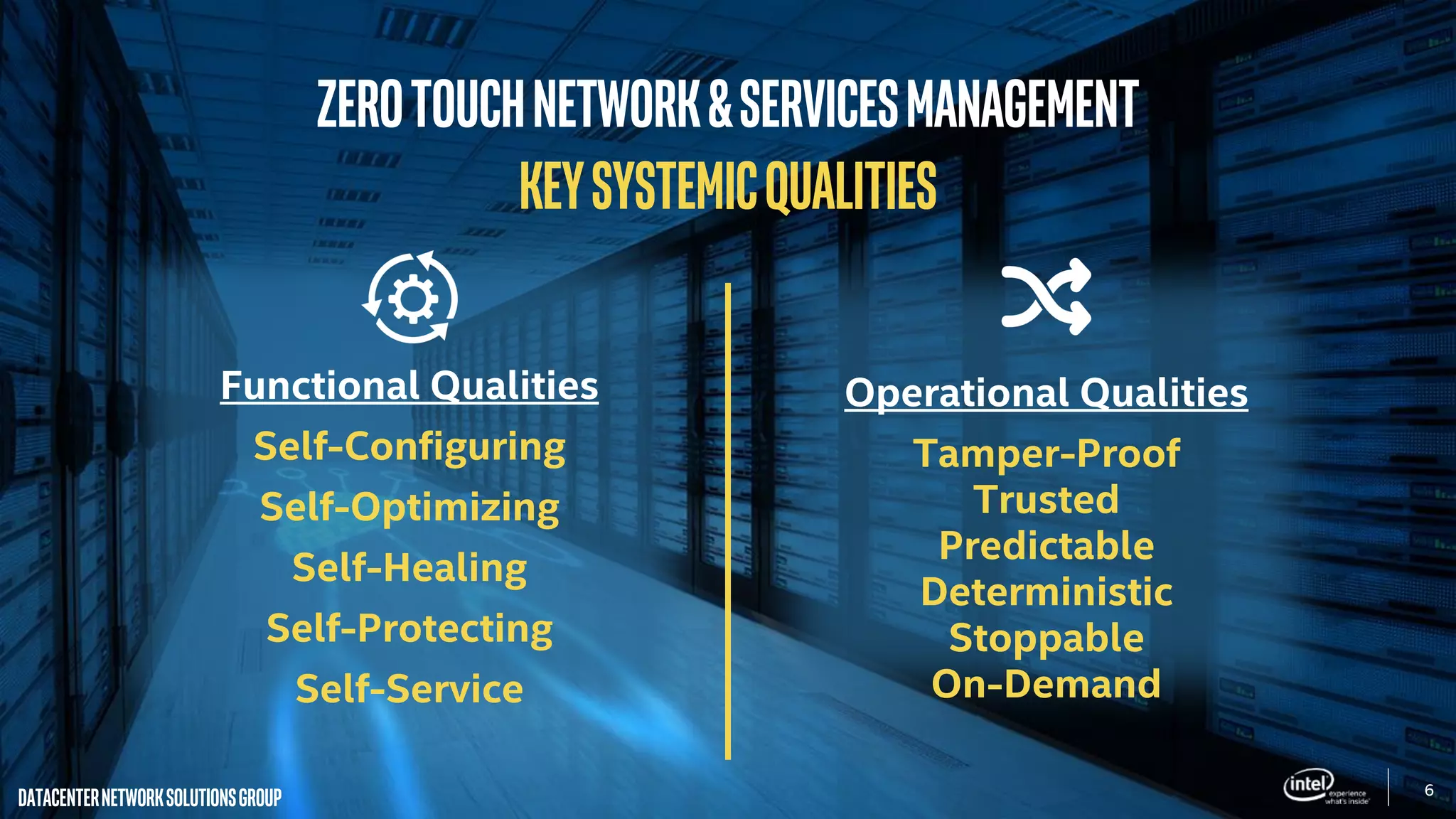 ZERO TOUCH NETWORK & SERVICES MANAGEMENT
KEY SYSTEMIC QUALITIES

Functional Qualities
Self-Configuring
Self-Optimizing
Self-Healing
Self-Protecting
Self-Service

Operational Qualities
Tamper-Proof
Trusted
Predictable
Deterministic
Stoppable
On-Demand

DATACENTER NETWORK SOLUTIONS GROUP

intel experience what's inside

6